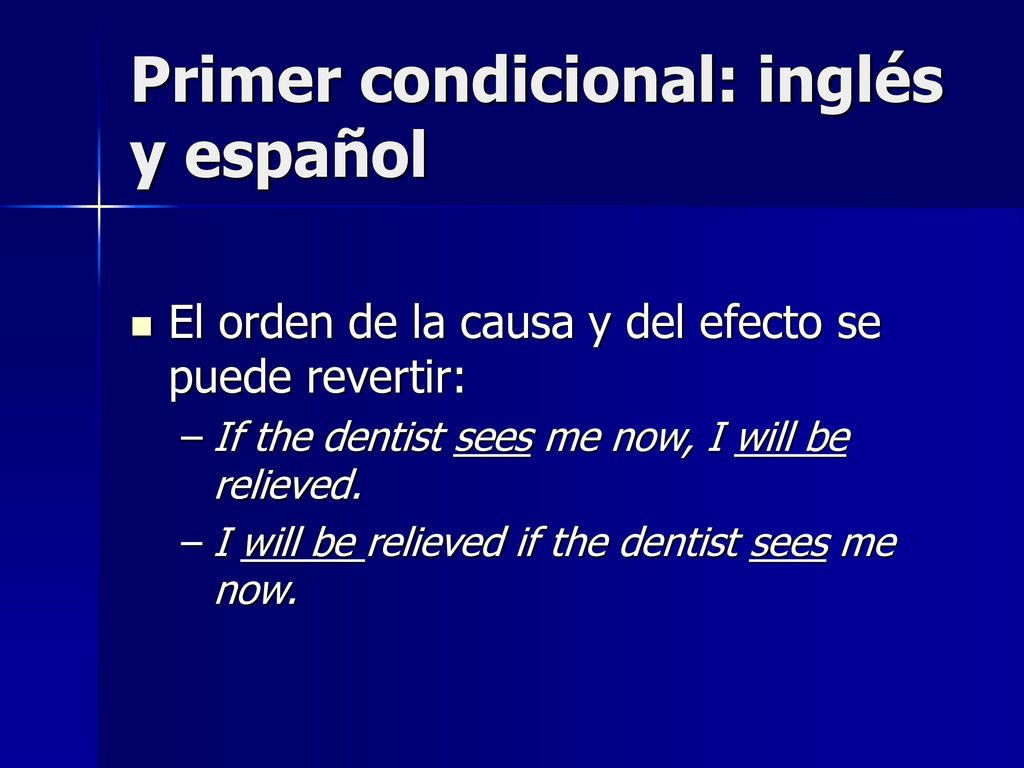 Primer condicional: inglés y español

El orden de la causa y del efecto se puede revertir:

– If the dentist sees me now, I will be relieved.

– I will be relieved if the dentist sees me now.